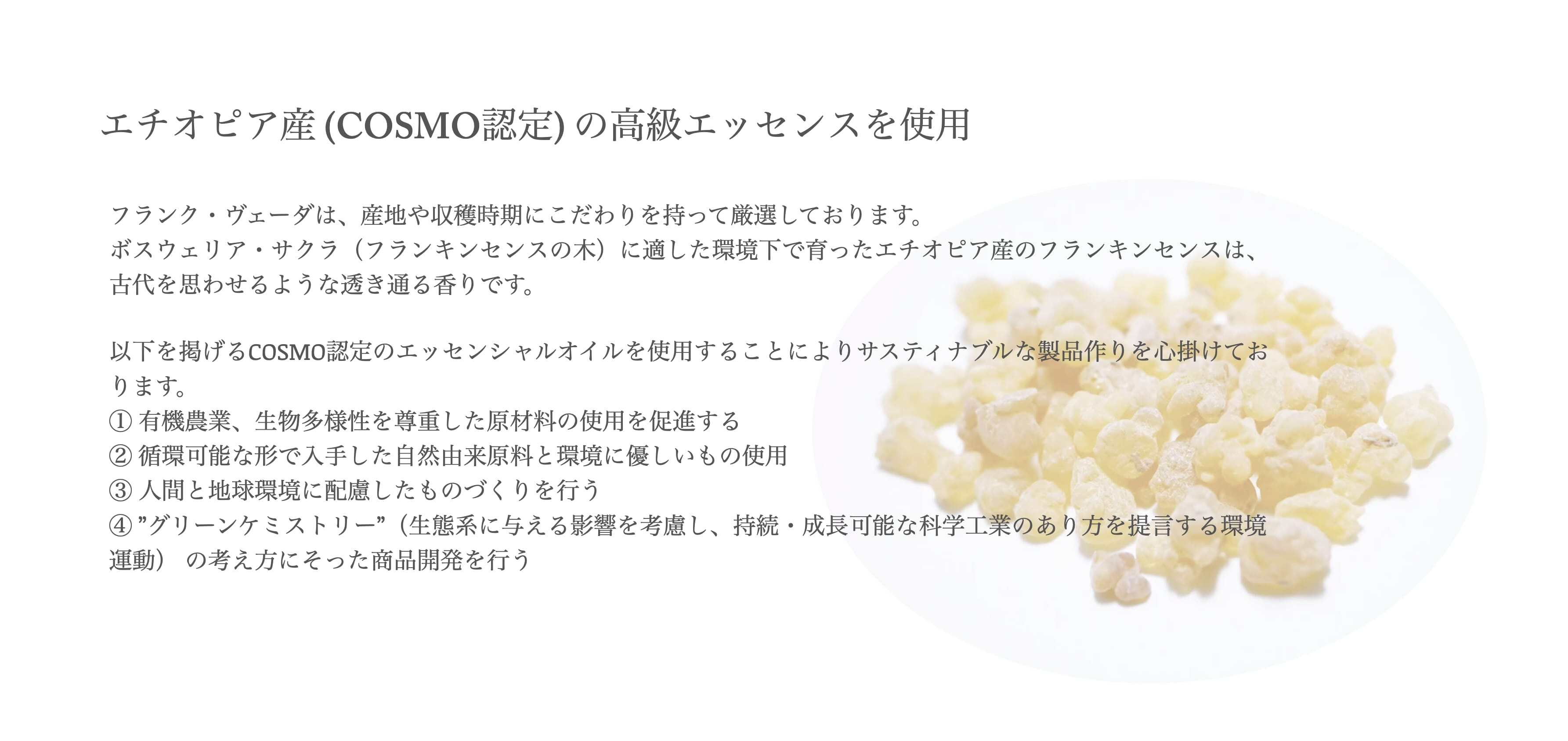 エチオピア産 (COSMO認定) の高級エッセンスを使用

フランク・ヴェーダは、産地や収穫時期にこだわりを持って厳選しております。
ボスウェリア・サクラ（フランキンセンスの木）に適した環境下で育ったエチオピア産のフランキンセンスは、古代を思わせるような透き通る香りです。

以下を掲げるCOSMO認定のエッセンシャルオイルを使用することによりサスティナブルな製品作りを心掛けております。
① 有機農業、生物多様性を尊重した原材料の使用を促進する
② 循環可能な形で入手した自然由来原料と環境に優しいもの使用
③ 人間と地球環境に配慮したものづくりを行う
④ ”グリーンケミストリー”（生態系に与える影響を考慮し、持続・成長可能な科学工業のあり方を提言する環境運動） の考え方にそった商品開発を行う